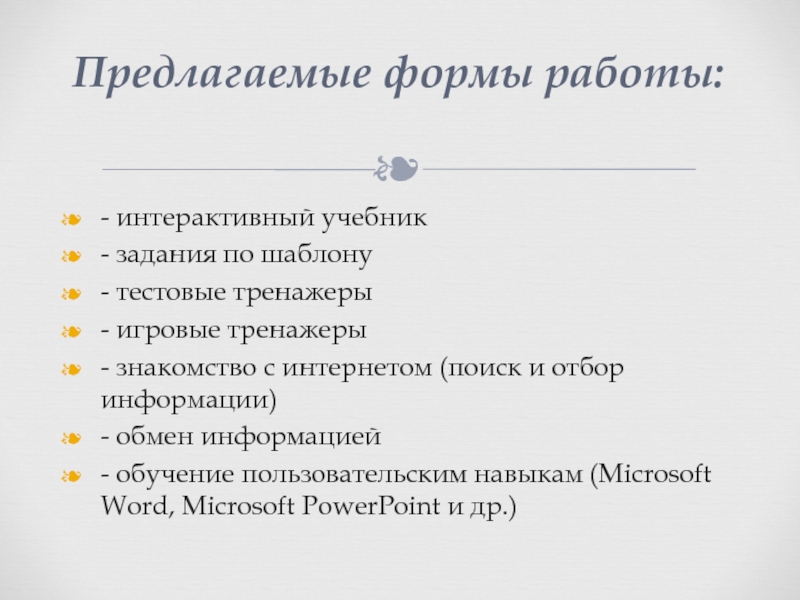 Предлагаемые формы работы:

- интерактивный учебник
- задания по шаблону
- тестовые тренажеры
- игровые тренажеры
- знакомство с интернетом (поиск и отбор информации)
- обмен информацией
- обучение пользовательским навыкам (Microsoft Word, Microsoft PowerPoint и др.)